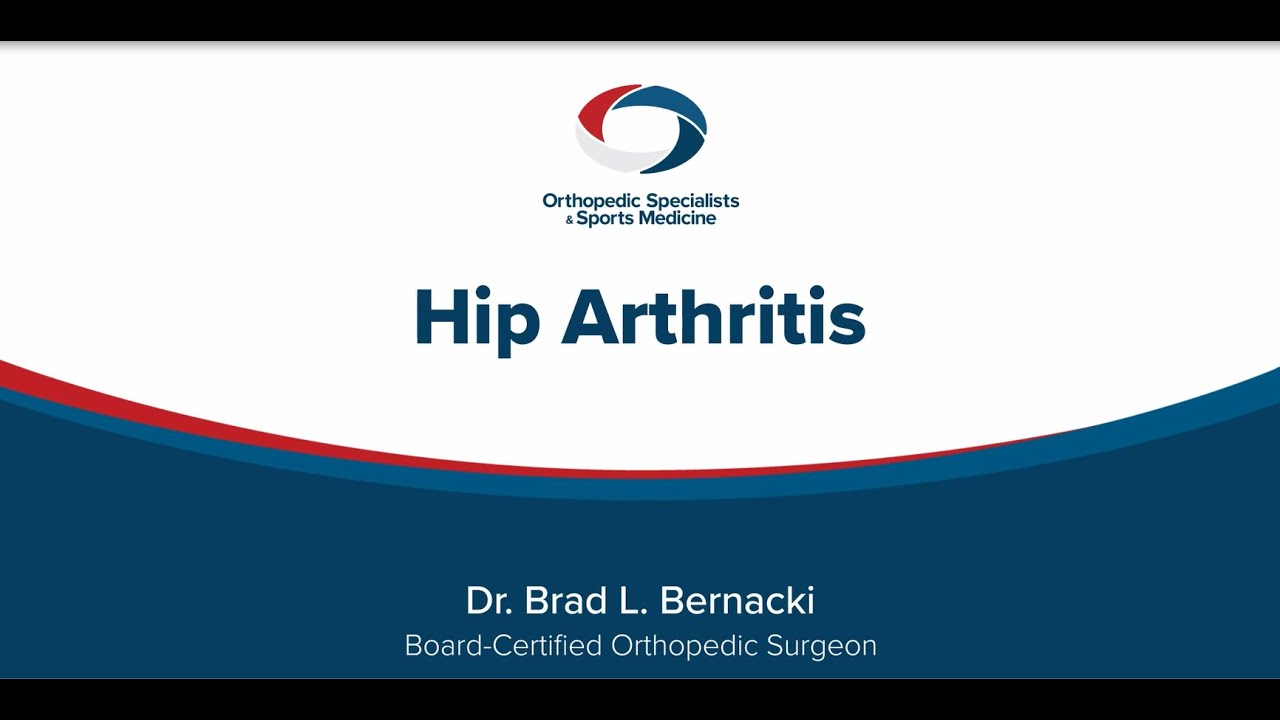 Orthopedic Specialists & Sports Medicine

Hip Arthritis

Dr. Brad L. Bernacki
Board-Certified Orthopedic Surgeon